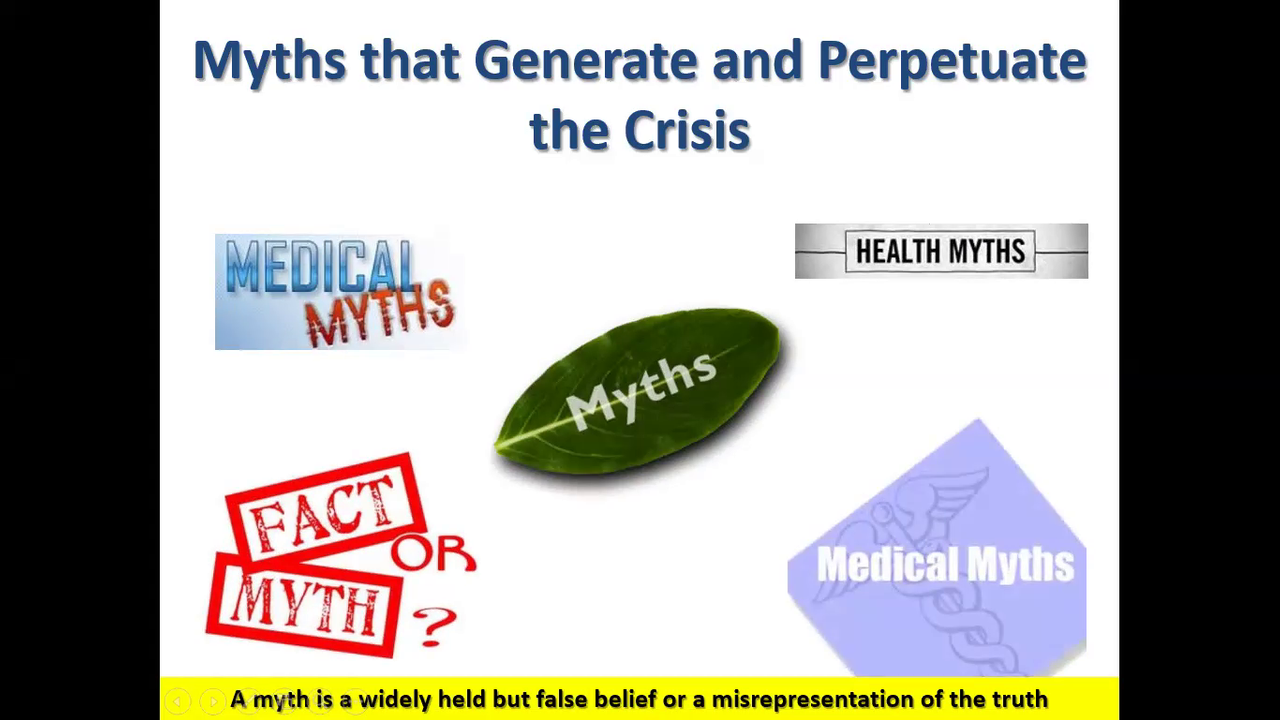 Myths that Generate and Perpetuate the Crisis

MEDICAL MYTHS

HEALTH MYTHS

Myths

FACT OR MYTH ?

Medical Myths

A myth is a widely held but false belief or a misrepresentation of the truth